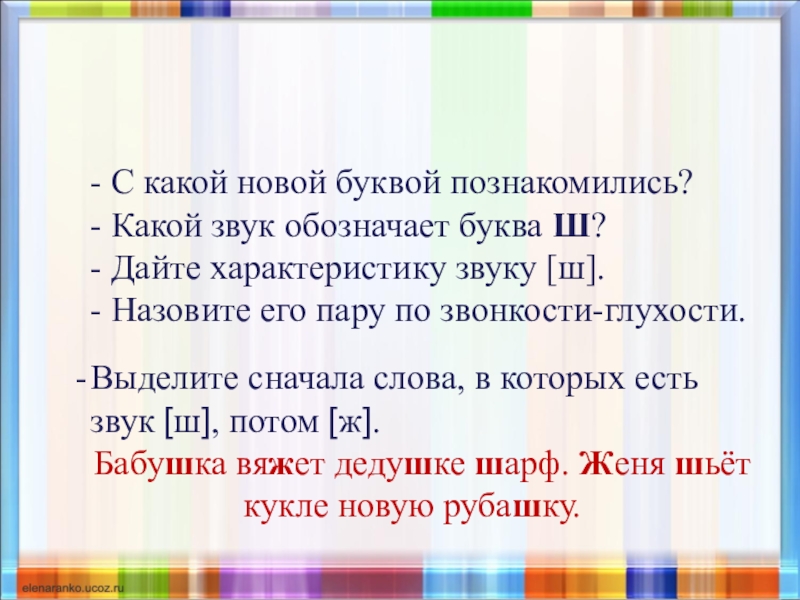 - С какой новой буквой познакомились?
- Какой звук обозначает буква Ш?
- Дайте характеристику звуку [ш].
- Назовите его пару по звонкости-глухости.

- Выделите сначала слова, в которых есть звук [ш], потом [ж].
Бабушка вяжет дедушке шарф. Женя шьёт кукле новую рубашку.

elenaranko.ucoz.ru